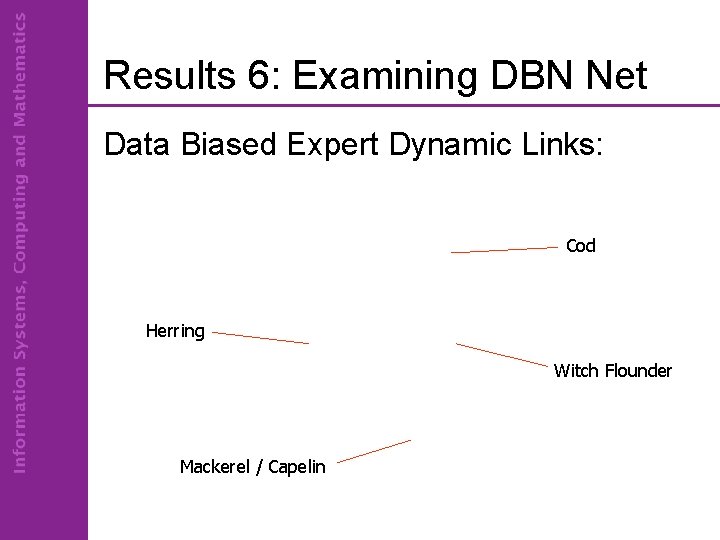 Information Systems, Computing and Mathematics

Results 6: Examining DBN Net

Data Biased Expert Dynamic Links:

Cod

Herring

Witch Flounder

Mackerel / Capelin